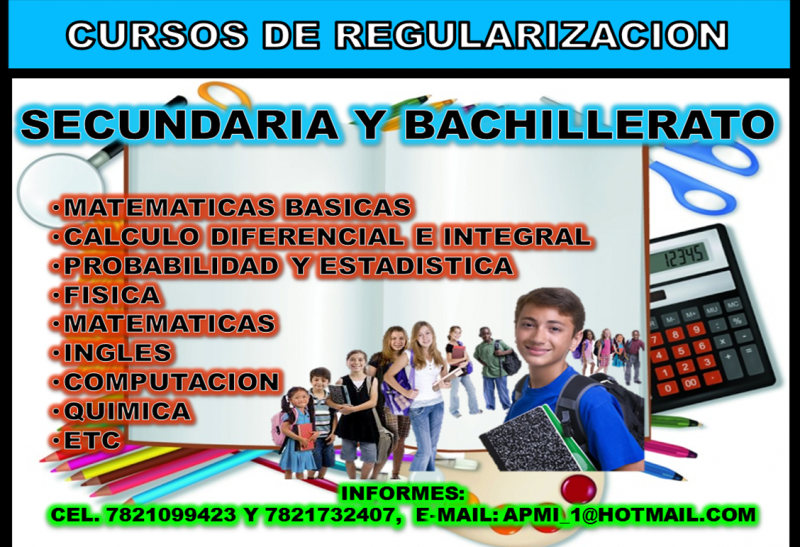 CURSOS DE REGULARIZACION

SECUNDARIA Y BACHILLERATO

•MATEMATICAS BASICAS
•CALCULO DIFERENCIAL E INTEGRAL
•PROBABILIDAD Y ESTADISTICA
•FISICA
•MATEMATICAS
•INGLES
•COMPUTACION
•QUIMICA
•ETC

12345

INFORMES:
CEL. 7821099423 Y 7821732407, E-MAIL: APMI_1@HOTMAIL.COM